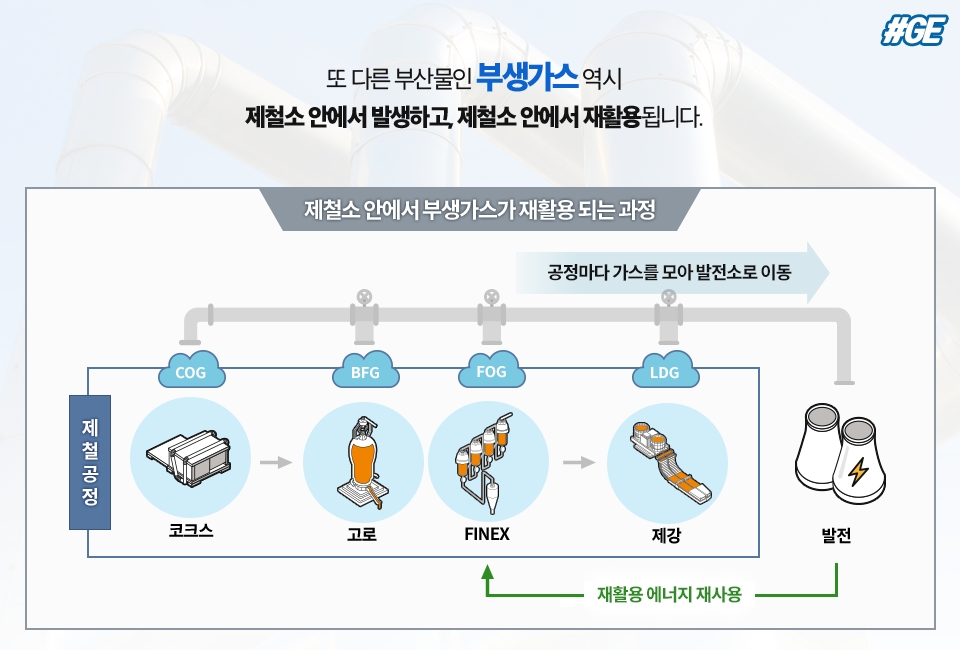 #GE

또 다른 부산물인 부생가스 역시
제철소 안에서 발생하고, 제철소 안에서 재활용됩니다.

제철소 안에서 부생가스가 재활용 되는 과정

공정마다 가스를 모아 발전소로 이동

COG
BFG
FOG
LDG

제철공정

코크스
고로
FINEX
제강
발전

재활용 에너지 재사용